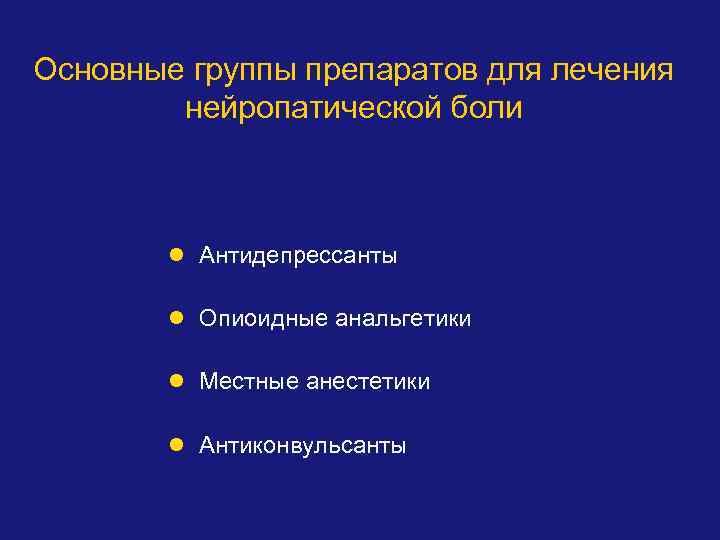 Основные группы препаратов для лечения нейропатической боли

- Антидепрессанты
- Опиоидные анальгетики
- Местные анестетики
- Антиконвульсанты